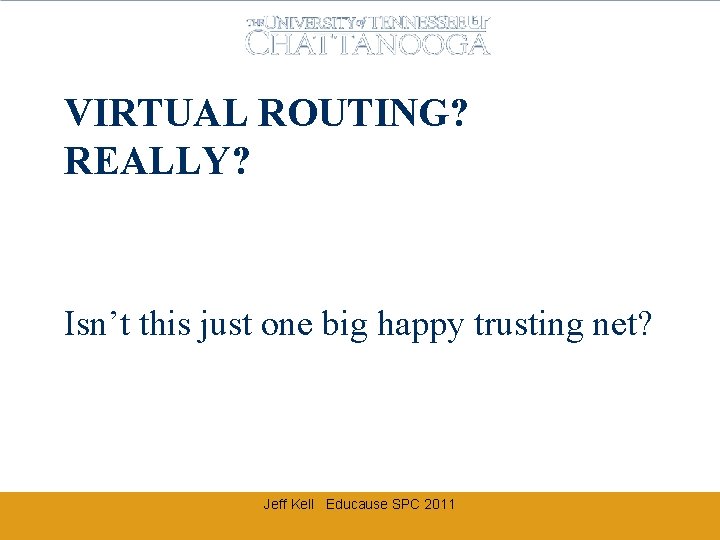 THE UNIVERSITY of TENNESSEE UT CHATTANOOGA

VIRTUAL ROUTING? REALLY?

Isn’t this just one big happy trusting net?

Jeff Kell Educause SPC 2011